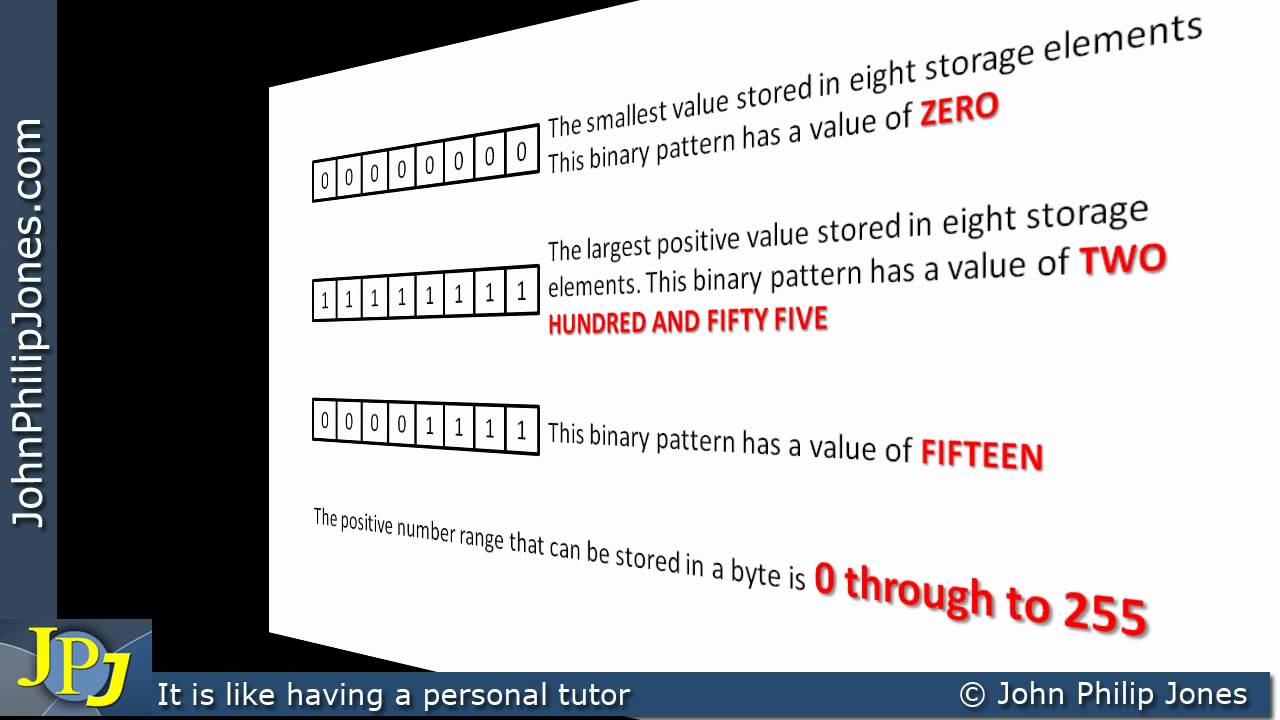 JohnPhilipJones.com

| 0 | 0 | 0 | 0 | 0 | 0 | 0 | 0 |
|---|---|---|---|---|---|---|---|

The smallest value stored in eight storage elements This binary pattern has a value of ZERO

| 1 | 1 | 1 | 1 | 1 | 1 | 1 | 1 |
|---|---|---|---|---|---|---|---|

The largest positive value stored in eight storage elements. This binary pattern has a value of TWO HUNDRED AND FIFTY FIVE

| 0 | 0 | 0 | 0 | 1 | 1 | 1 | 1 |
|---|---|---|---|---|---|---|---|

This binary pattern has a value of FIFTEEN

The positive number range that can be stored in a byte is 0 through to 255

JPJ

It is like having a personal tutor

© John Philip Jones